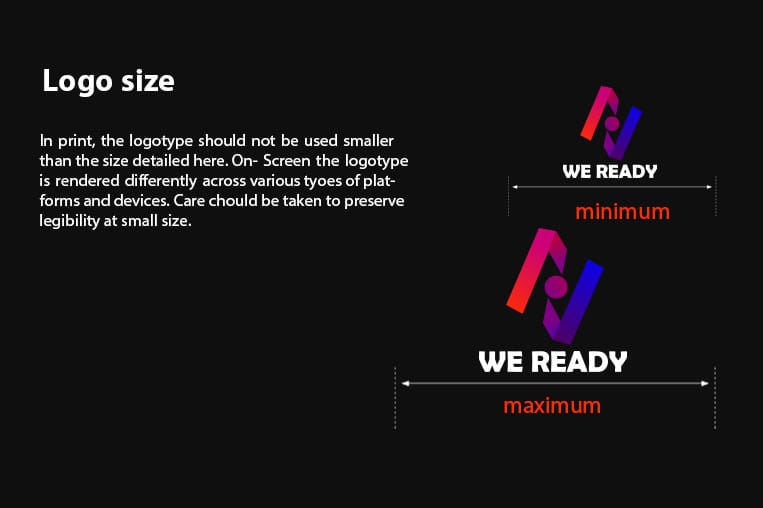 Logo size

In print, the logotype should not be used smaller than the size detailed here. On- Screen the logotype is rendered differently across various tyoes of platforms and devices. Care chould be taken to preserve legibility at small size.

WE READY
minimum

WE READY
maximum